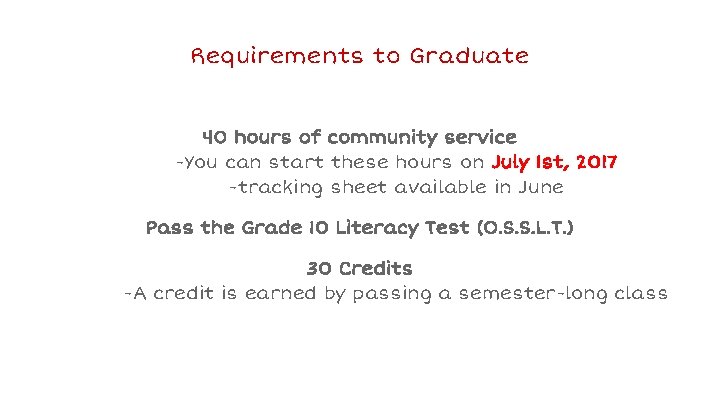 Requirements to Graduate

40 hours of community service
-You can start these hours on July 1st, 2017
-tracking sheet available in June

Pass the Grade 10 Literacy Test (O.S.S.L.T.)

30 Credits
-A credit is earned by passing a semester-long class